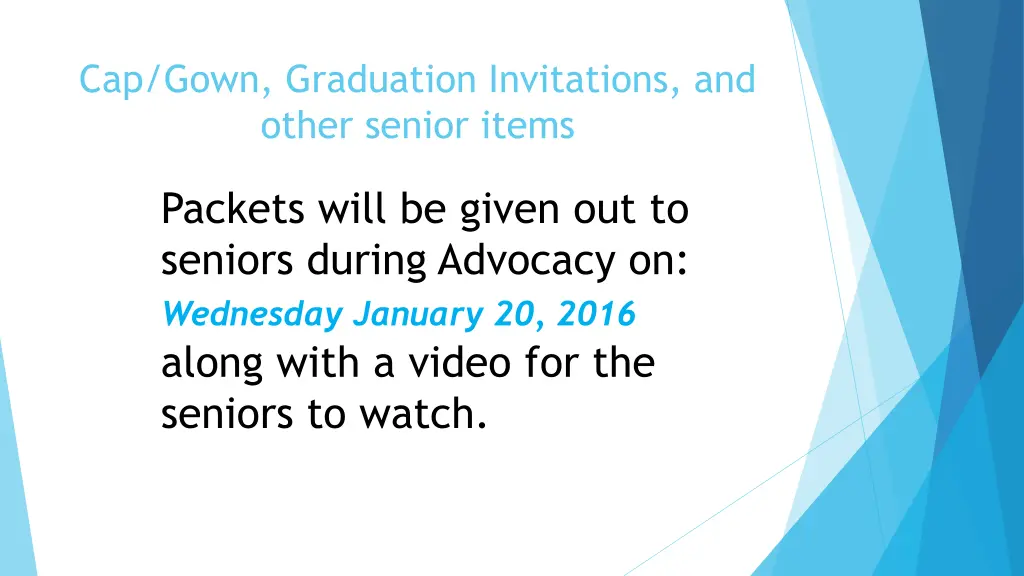 Cap/Gown, Graduation Invitations, and other senior items

Packets will be given out to seniors during Advocacy on:
Wednesday January 20, 2016
along with a video for the seniors to watch.